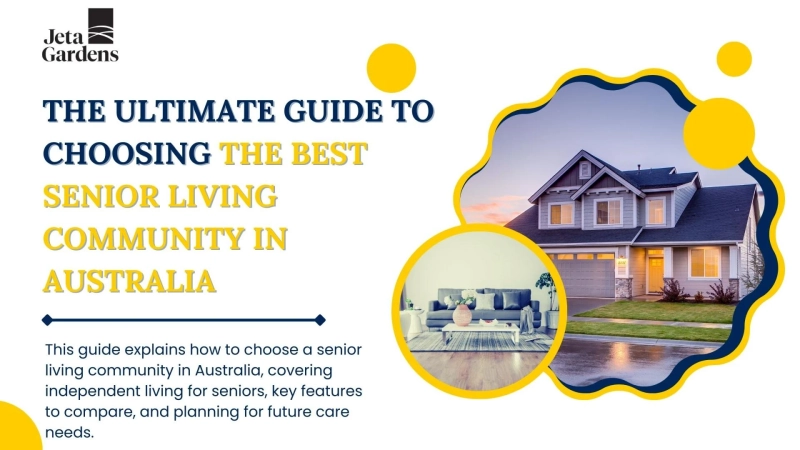 Jeta Gardens

THE ULTIMATE GUIDE TO CHOOSING THE BEST SENIOR LIVING COMMUNITY IN AUSTRALIA

This guide explains how to choose a senior living community in Australia, covering independent living for seniors, key features to compare, and planning for future care needs.